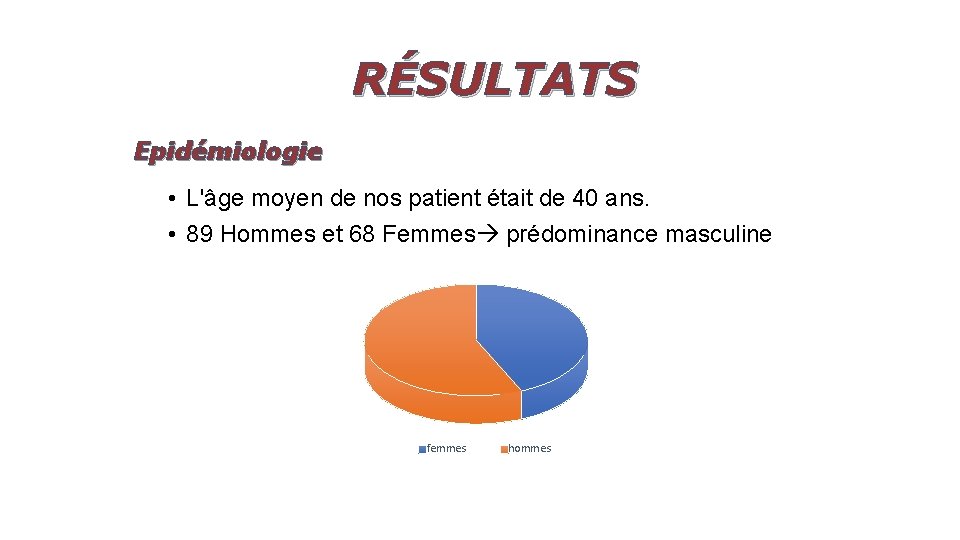 RÉSULTATS

Epidémiologie

• L'âge moyen de nos patient était de 40 ans.
• 89 Hommes et 68 Femmes→ prédominance masculine

femmes hommes